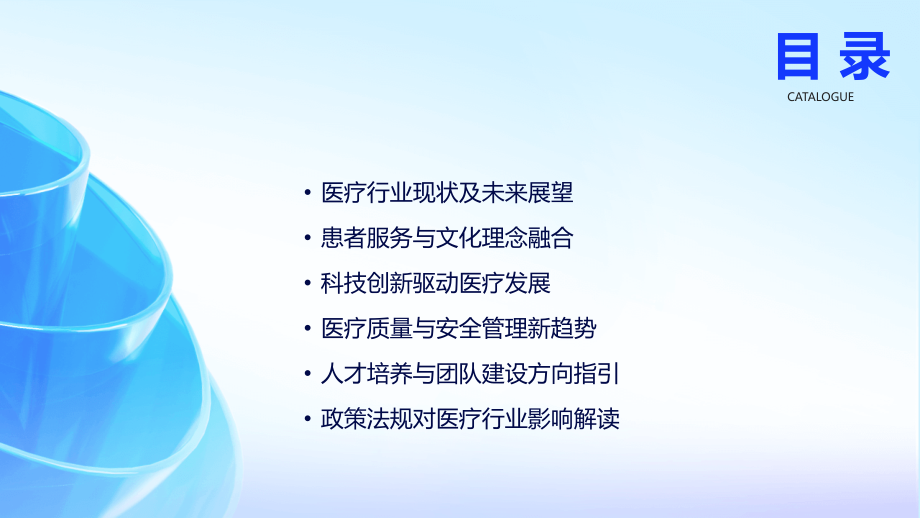 目录
CATALOGUE

• 医疗行业现状及未来展望
• 患者服务与文化理念融合
• 科技创新驱动医疗发展
• 医疗质量与安全管理新趋势
• 人才培养与团队建设方向指引
• 政策法规对医疗行业影响解读